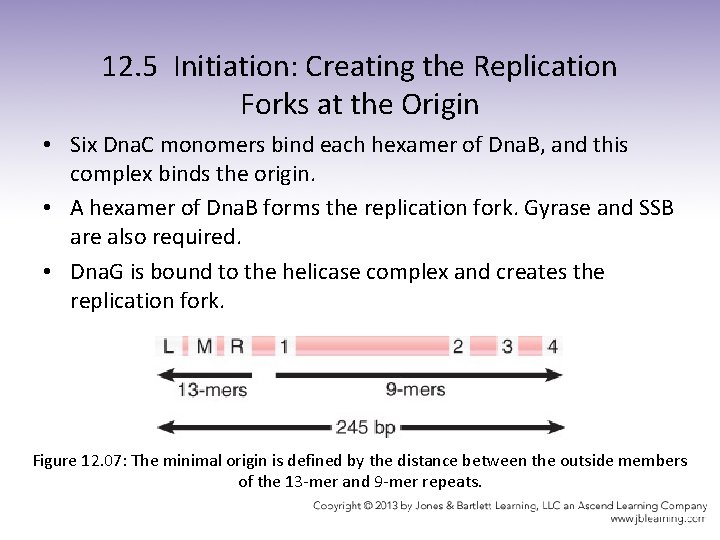 12.5 Initiation: Creating the Replication Forks at the Origin

• Six DnaC monomers bind each hexamer of DnaB, and this complex binds the origin.

• A hexamer of DnaB forms the replication fork. Gyrase and SSB are also required.

• DnaG is bound to the helicase complex and creates the replication fork.

L M R 1 2 3 4

13-mers

9-mers

245 bp

Figure 12.07: The minimal origin is defined by the distance between the outside members of the 13-mer and 9-mer repeats.

Copyright © 2013 by Jones & Bartlett Learning, LLC an Ascend Learning Company
www.jblearning.com